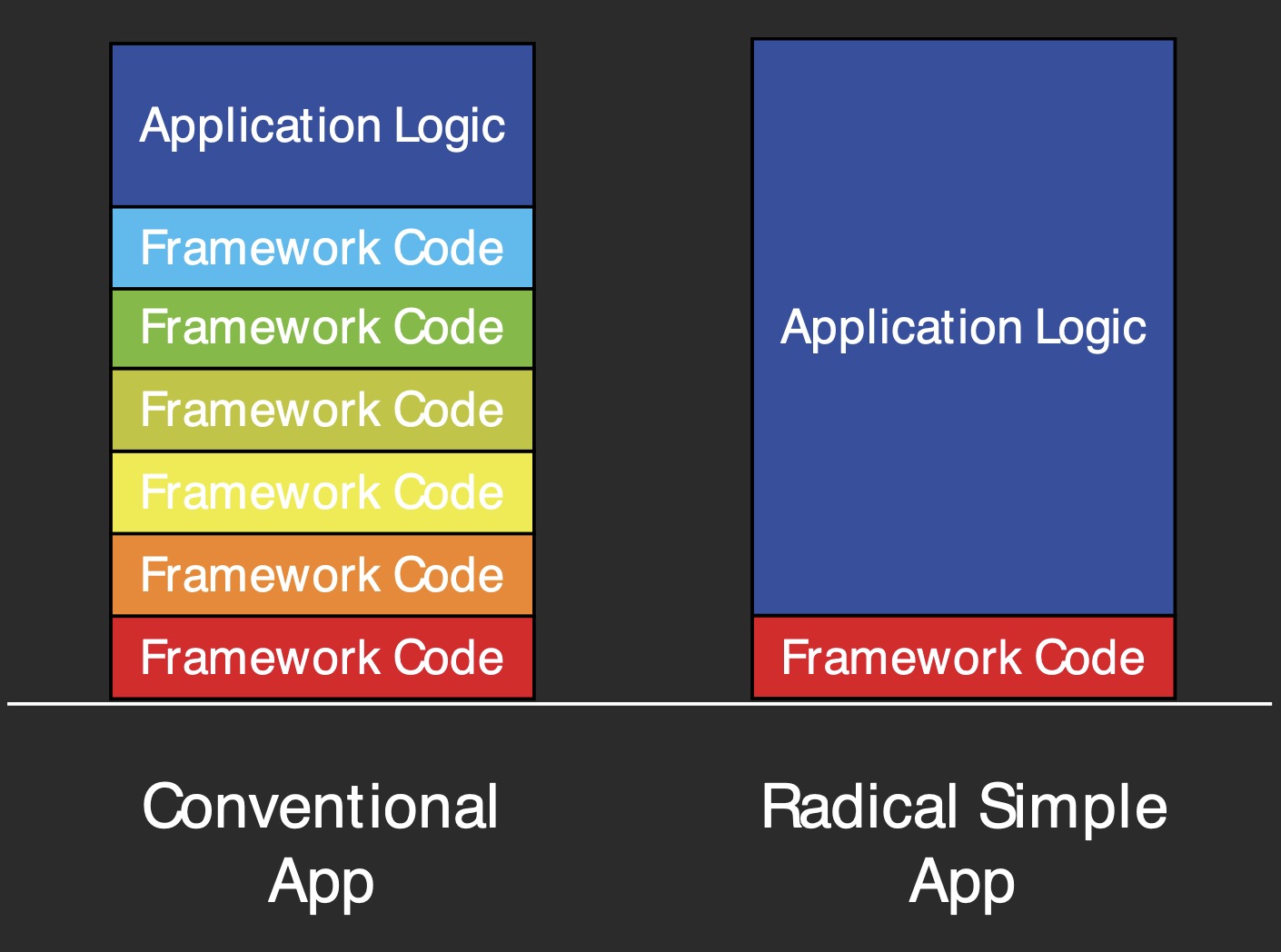 Application Logic
Framework Code
Framework Code
Framework Code
Framework Code
Framework Code
Framework Code

Conventional App

Application Logic
Framework Code

Radical Simple App